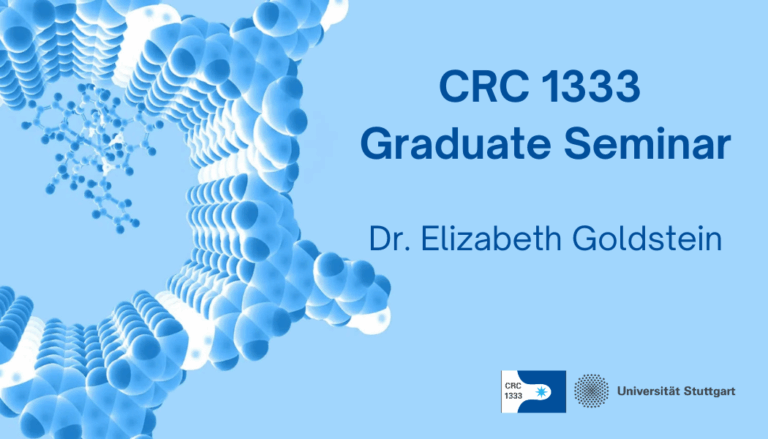 CRC 1333
Graduate Seminar

Dr. Elizabeth Goldstein

CRC
1333

Universität Stuttgart